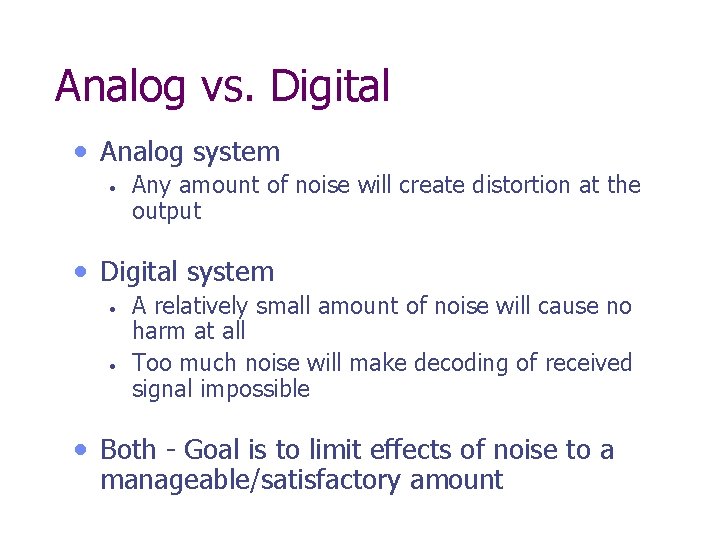 Analog vs. Digital

• Analog system
  • Any amount of noise will create distortion at the output

• Digital system
  • A relatively small amount of noise will cause no harm at all
  • Too much noise will make decoding of received signal impossible

• Both - Goal is to limit effects of noise to a manageable/satisfactory amount